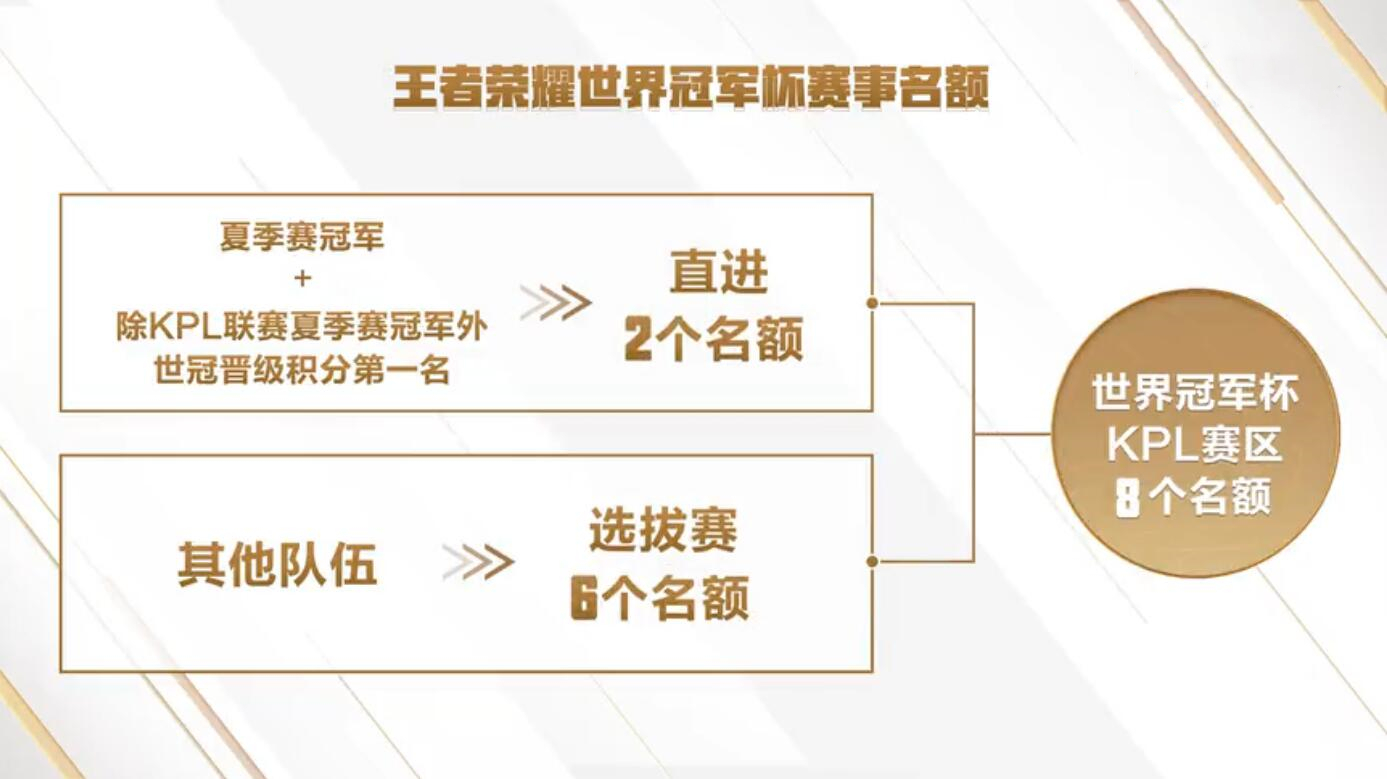 王者荣耀世界冠军杯赛事名额

夏季赛冠军
+
除KPL联赛夏季赛冠军外
世冠晋级积分第一名

直进
2个名额

其他队伍

选拔赛
6个名额

世界冠军杯
KPL赛区
8个名额